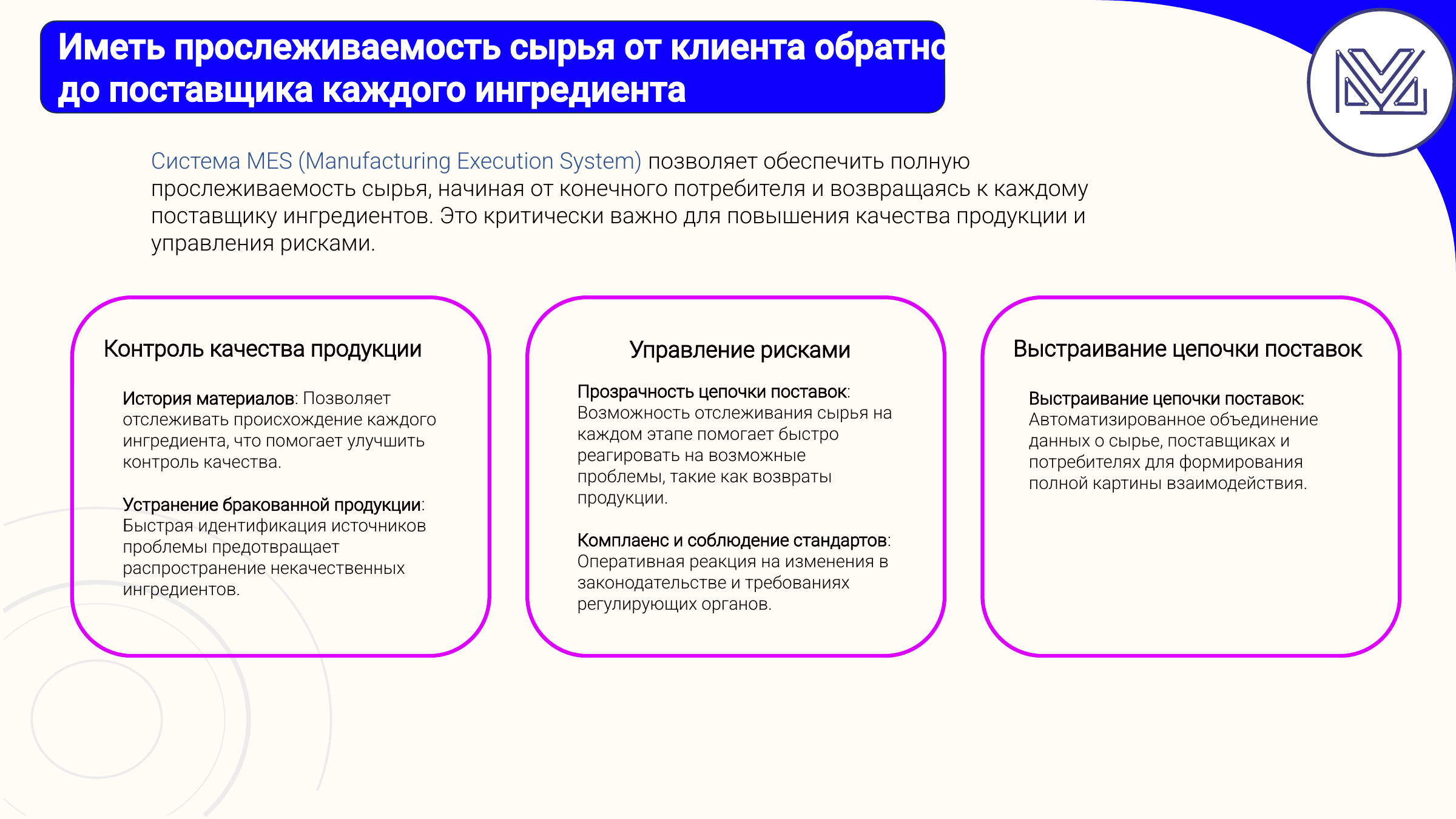 Иметь прослеживаемость сырья от клиента обратно до поставщика каждого ингредиента

Система MES (Manufacturing Execution System) позволяет обеспечить полную прослеживаемость сырья, начиная от конечного потребителя и возвращаясь к каждому поставщику ингредиентов. Это критически важно для повышения качества продукции и управления рисками.

Контроль качества продукции

История материалов: Позволяет отслеживать происхождение каждого ингредиента, что помогает улучшить контроль качества.

Устранение бракованной продукции: Быстрая идентификация источников проблемы предотвращает распространение некачественных ингредиентов.

Управление рисками

Прозрачность цепочки поставок: Возможность отслеживания сырья на каждом этапе помогает быстро реагировать на возможные проблемы, такие как возвраты продукции.

Комплаенс и соблюдение стандартов: Оперативная реакция на изменения в законодательстве и требованиях регулирующих органов.

Выстраивание цепочки поставок

Выстраивание цепочки поставок: Автоматизированное объединение данных о сырье, поставщиках и потребителях для формирования полной картины взаимодействия.